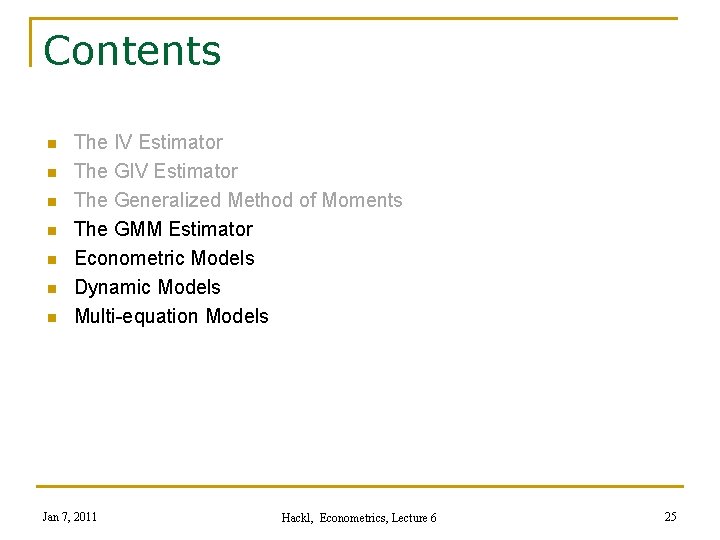 Contents

- The IV Estimator
- The GIV Estimator
- The Generalized Method of Moments
- The GMM Estimator
- Econometric Models
- Dynamic Models
- Multi-equation Models

Jan 7, 2011

Hackl, Econometrics, Lecture 6

25